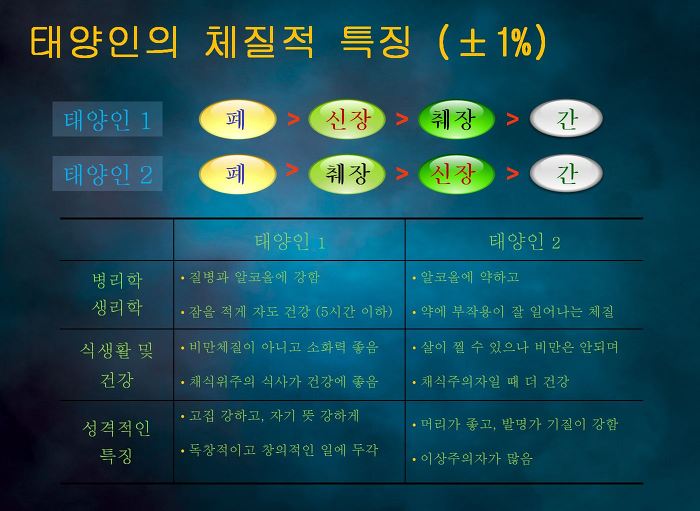 태양인의 체질적 특징 (± 1%)

태양인 1 폐 > 신장 > 췌장 > 간

태양인 2 폐 > 췌장 > 신장 > 간

| | 태양인 1 | 태양인 2 |
|---|---|---|
| 병리학 생리학 | • 질병과 알코올에 강함 • 잠을 적게 자도 건강 (5시간 이하) | • 알코올에 약하고 • 약에 부작용이 잘 일어나는 체질 |
| 식생활 및 건강 | • 비만체질이 아니고 소화력 좋음 • 채식위주의 식사가 건강에 좋음 | • 살이 찔 수 있으나 비만은 안되며 • 채식주의자일 때 더 건강 |
| 성격적인 특징 | • 고집 강하고, 자기 뜻 강하게 • 독창적이고 창의적인 일에 두각 | • 머리가 좋고, 발명가 기질이 강함 • 이상주의자가 많음 |